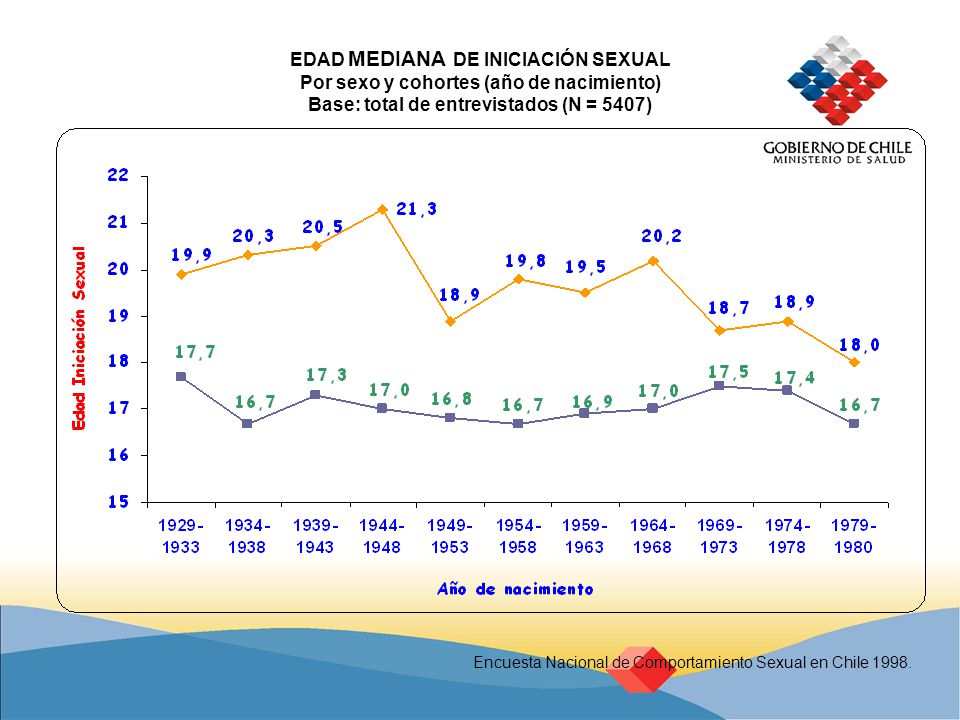 EDAD MEDIANA DE INICIACIÓN SEXUAL
Por sexo y cohortes (año de nacimiento)
Base: total de entrevistados (N = 5407)

GOBIERNO DE CHILE
MINISTERIO DE SALUD

Edad Iniciación Sexual

22
21
20
19
18
17
16
15

19,9
20,3
20,5
21,3
18,9
19,8
19,5
20,2
18,7
18,9
18,0

17,7
16,7
17,3
17,0
16,8
16,7
16,9
17,0
17,5
17,4
16,7

1929-1933
1934-1938
1939-1943
1944-1948
1949-1953
1954-1958
1959-1963
1964-1968
1969-1973
1974-1978
1979-1980

Año de nacimiento

Encuesta Nacional de Comportamiento Sexual en Chile 1998.